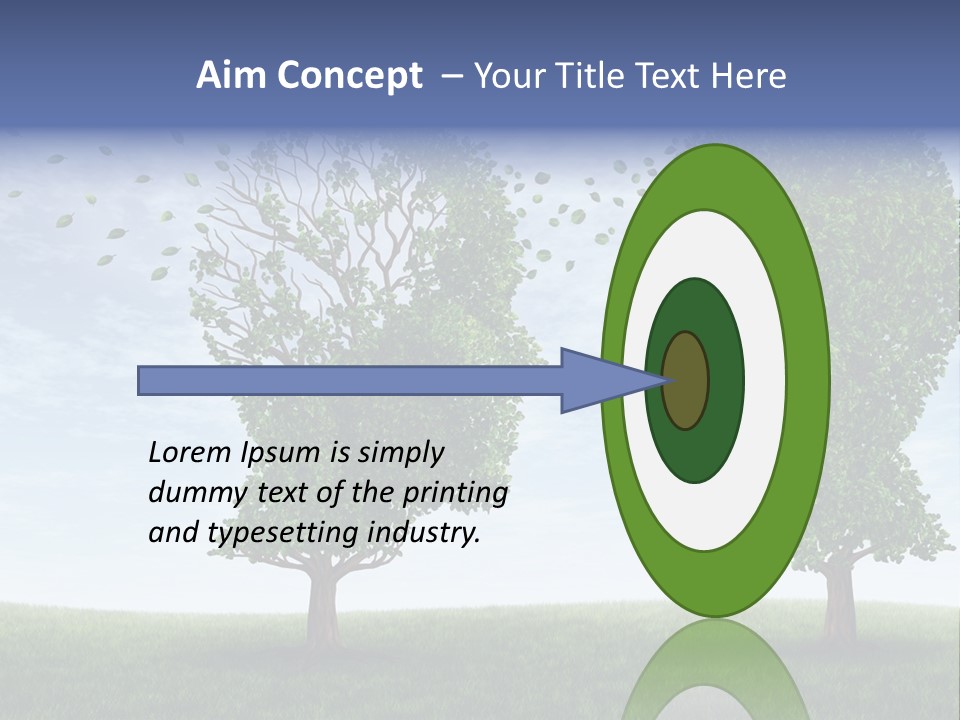 Aim Concept – Your Title Text Here

Lorem Ipsum is simply dummy text of the printing and typesetting industry.